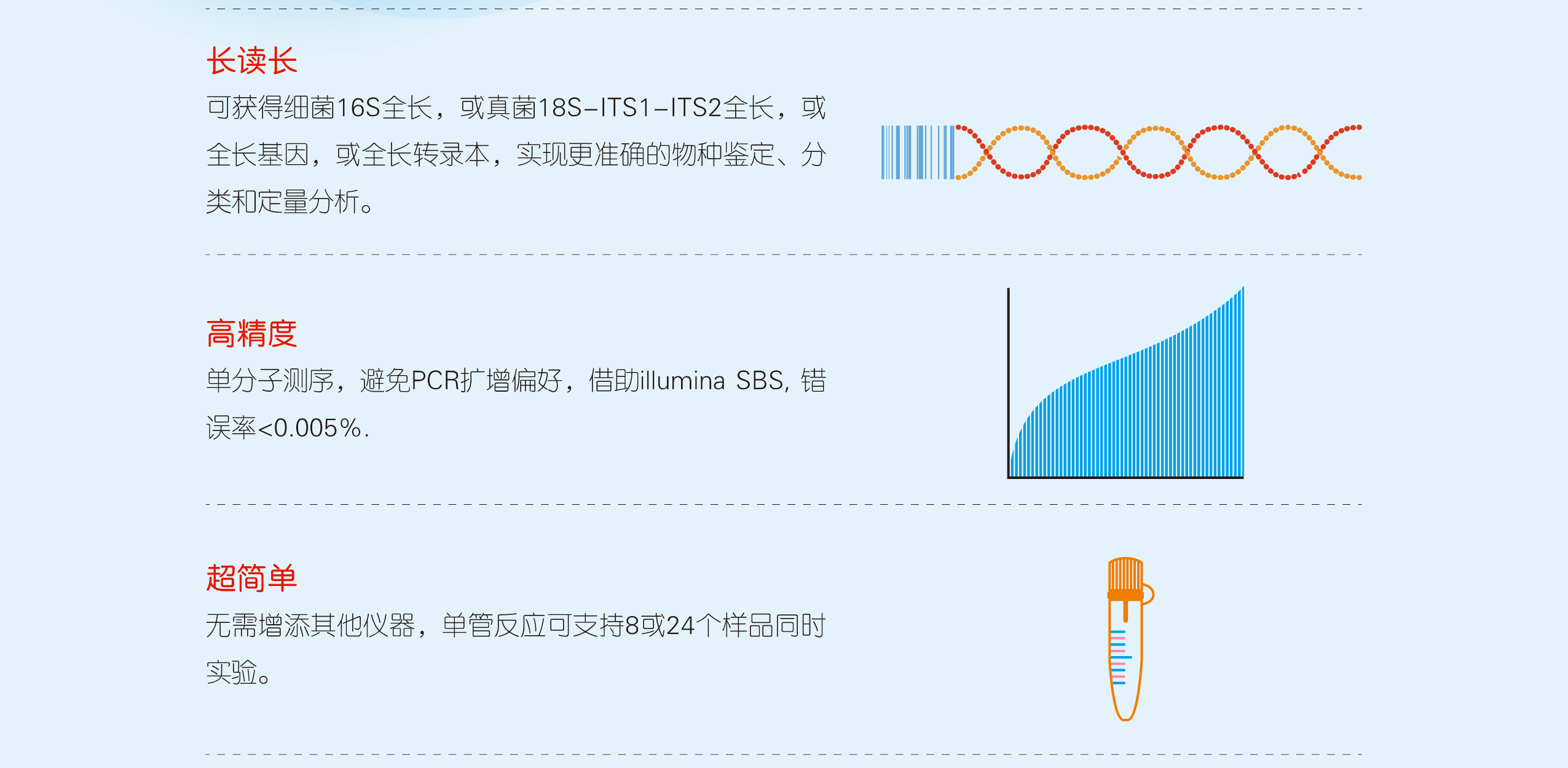 长读长

可获得细菌16S全长，或真菌18S–ITS1–ITS2全长，或全长基因，或全长转录本，实现更准确的物种鉴定、分类和定量分析。

高精度

单分子测序，避免PCR扩增偏好，借助illumina SBS, 错误率<0.005%.

超简单

无需增添其他仪器，单管反应可支持8或24个样品同时实验。